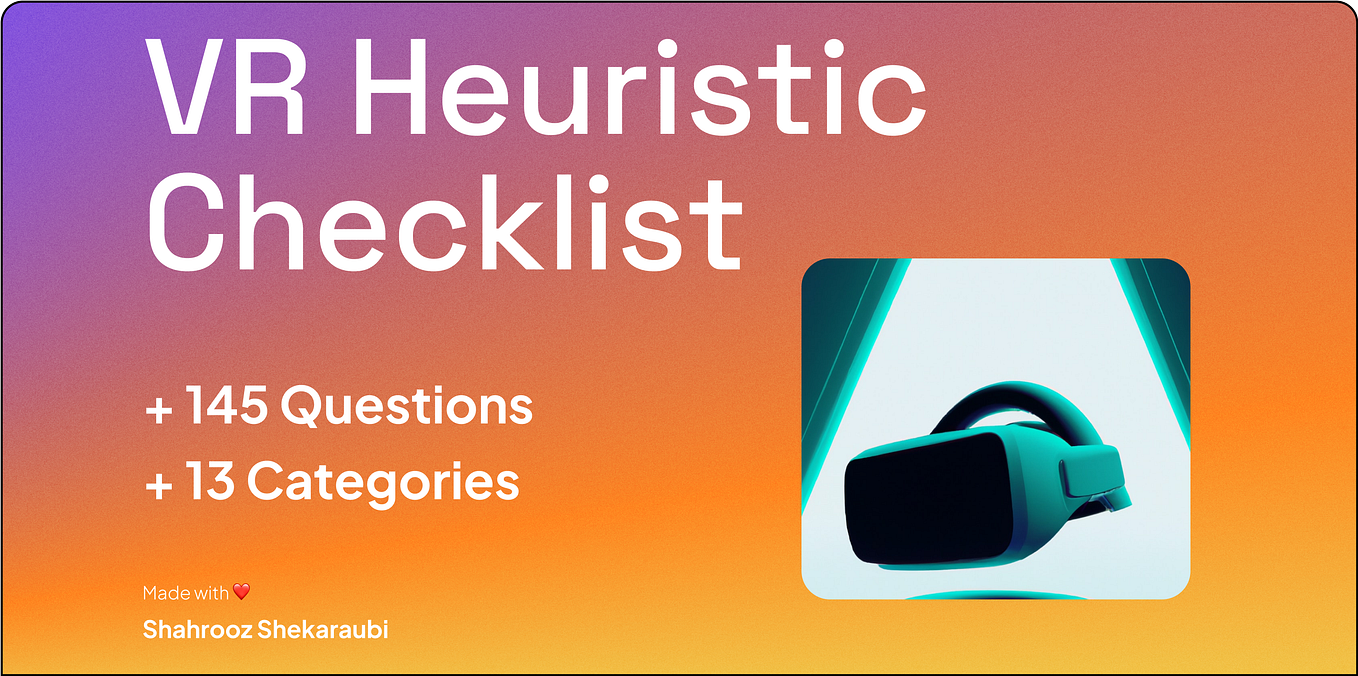 VR Heuristic Checklist

+ 145 Questions
+ 13 Categories

Made with ❤️
Shahrooz Shekaraubi